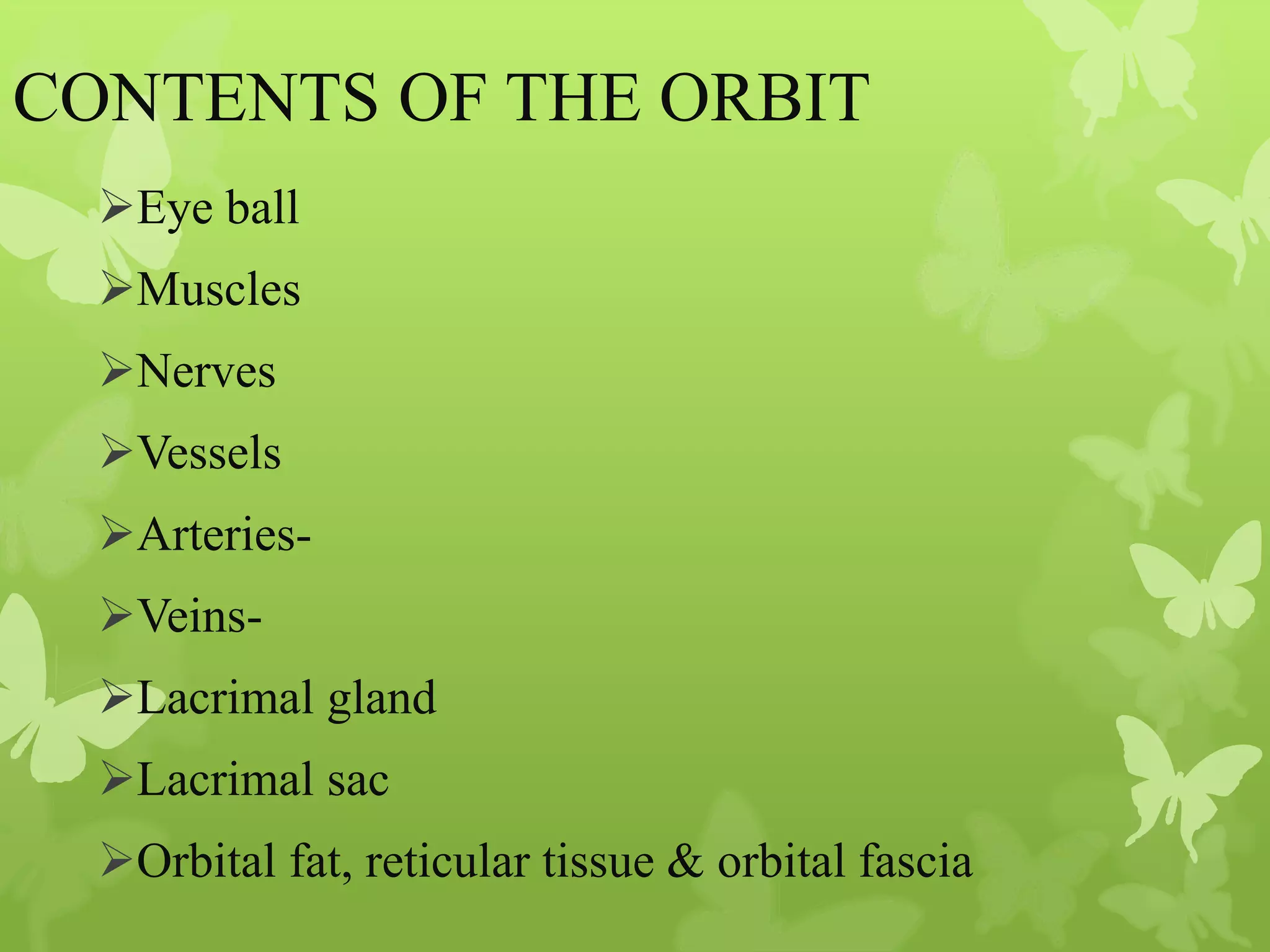 CONTENTS OF THE ORBIT

➢Eye ball
➢Muscles
➢Nerves
➢Vessels
➢Arteries-
➢Veins-
➢Lacrimal gland
➢Lacrimal sac
➢Orbital fat, reticular tissue & orbital fascia